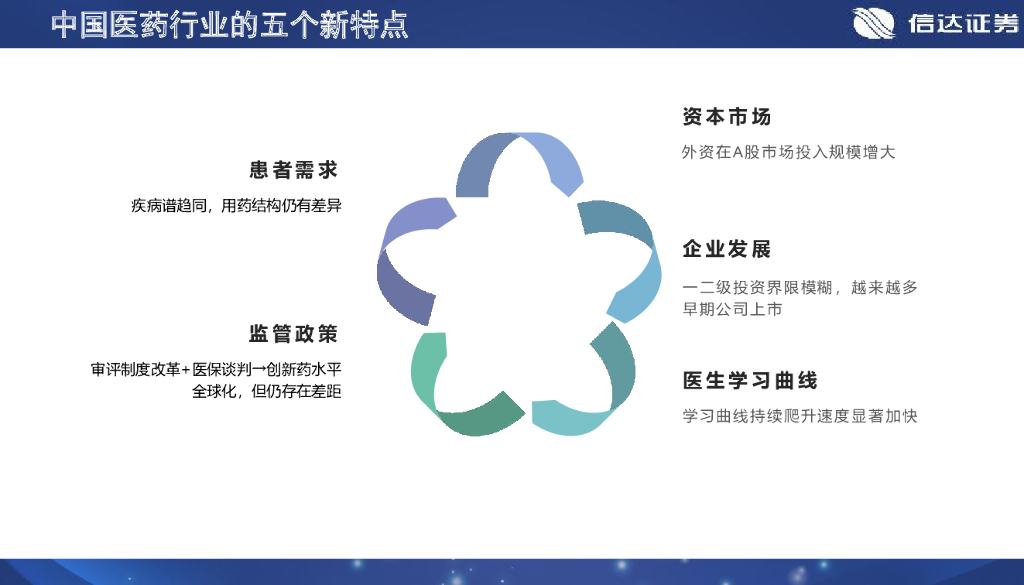 中国医药行业的五个新特点

信达证券

患者需求

疾病谱趋同，用药结构仍有差异

监管政策

审评制度改革+医保谈判→创新药水平全球化，但仍存在差距

资本市场

外资在A股市场投入规模增大

企业发展

一二级投资界限模糊，越来越多早期公司上市

医生学习曲线

学习曲线持续爬升速度显著加快